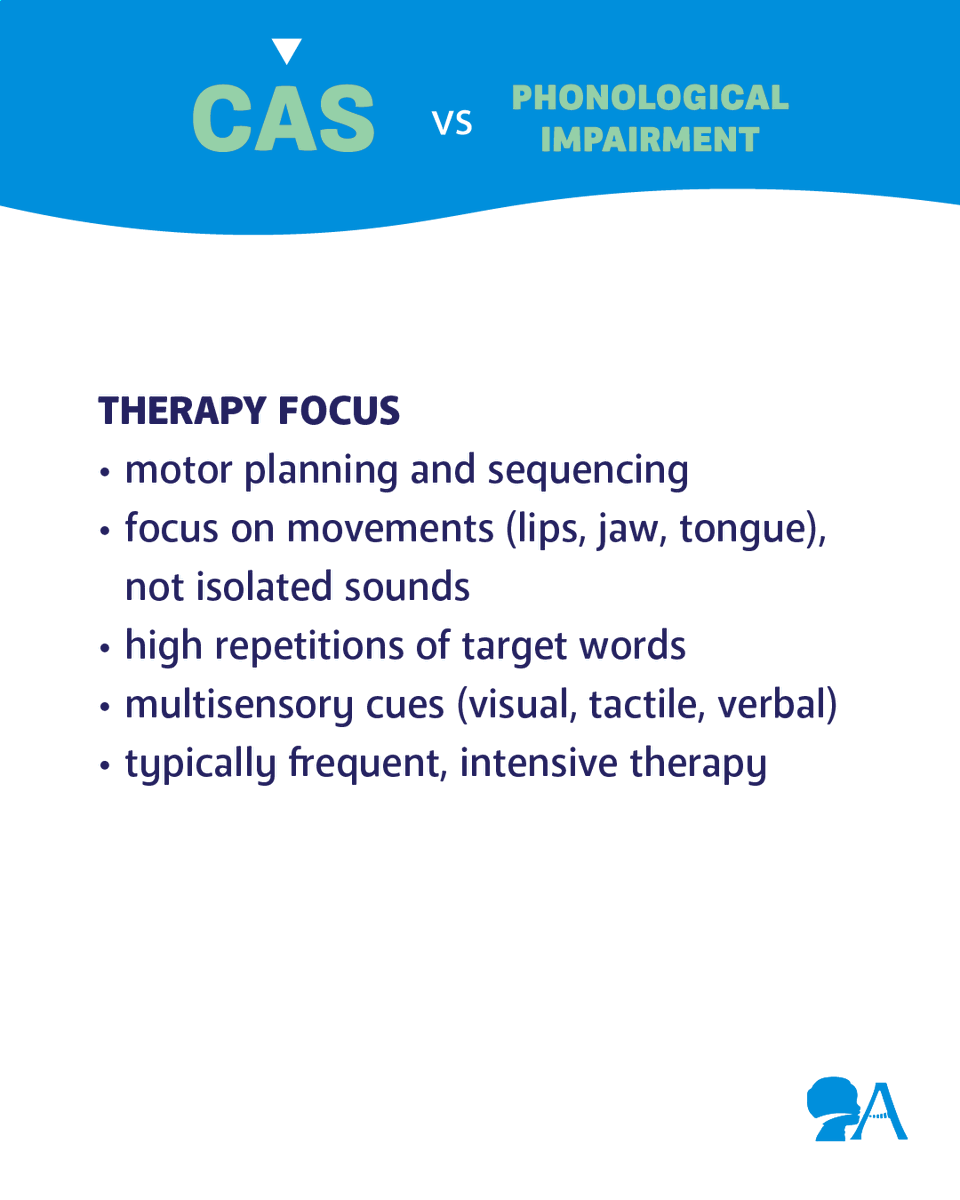 CAS vs PHONOLOGICAL IMPAIRMENT

THERAPY FOCUS
• motor planning and sequencing
• focus on movements (lips, jaw, tongue), not isolated sounds
• high repetitions of target words
• multisensory cues (visual, tactile, verbal)
• typically frequent, intensive therapy

A